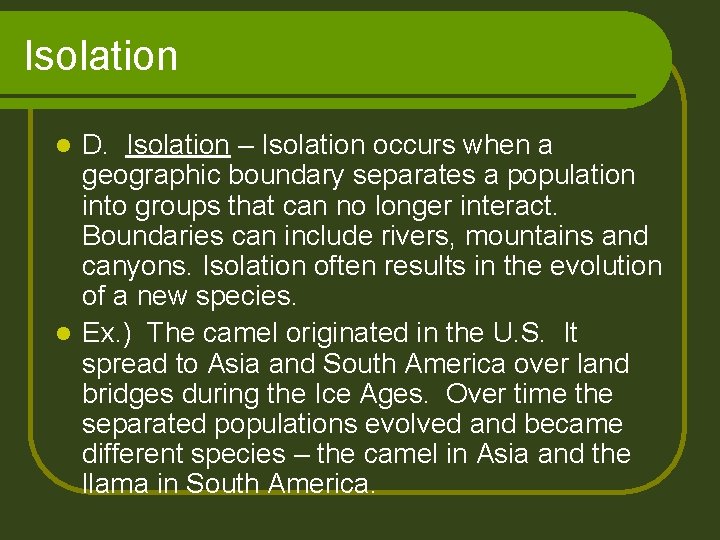 Isolation

- D. Isolation – Isolation occurs when a geographic boundary separates a population into groups that can no longer interact. Boundaries can include rivers, mountains and canyons. Isolation often results in the evolution of a new species.
- Ex.) The camel originated in the U.S. It spread to Asia and South America over land bridges during the Ice Ages. Over time the separated populations evolved and became different species – the camel in Asia and the llama in South America.